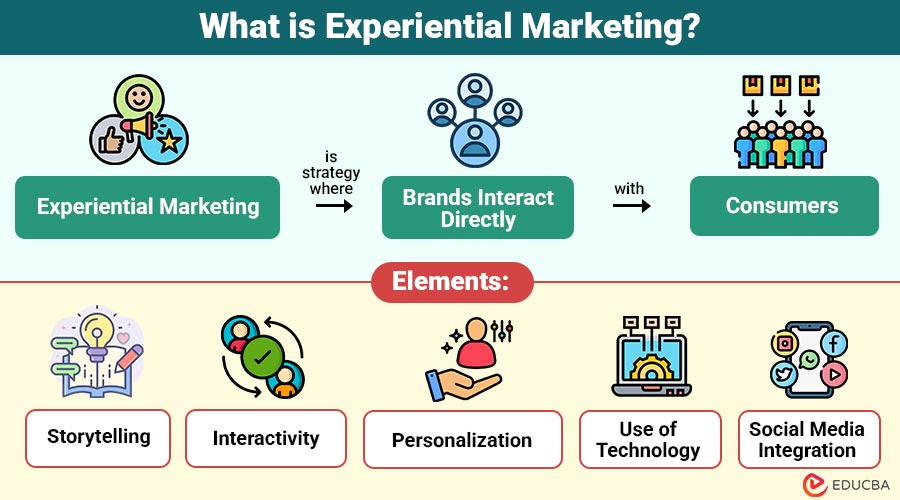 What is Experiential Marketing?

Experiential Marketing

is strategy where

Brands Interact Directly

with

Consumers

Elements:

Storytelling

Interactivity

Personalization

Use of Technology

Social Media Integration

EDUCBA